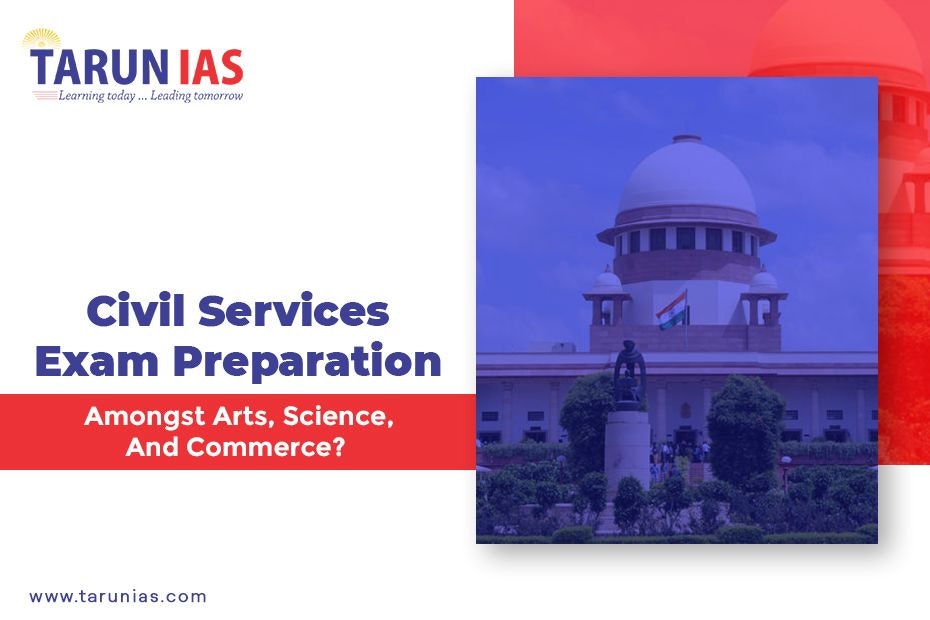 TARUN IAS
Learning today ... Leading tomorrow

Civil Services Exam Preparation

Amongst Arts, Science, And Commerce?

www.tarunias.com